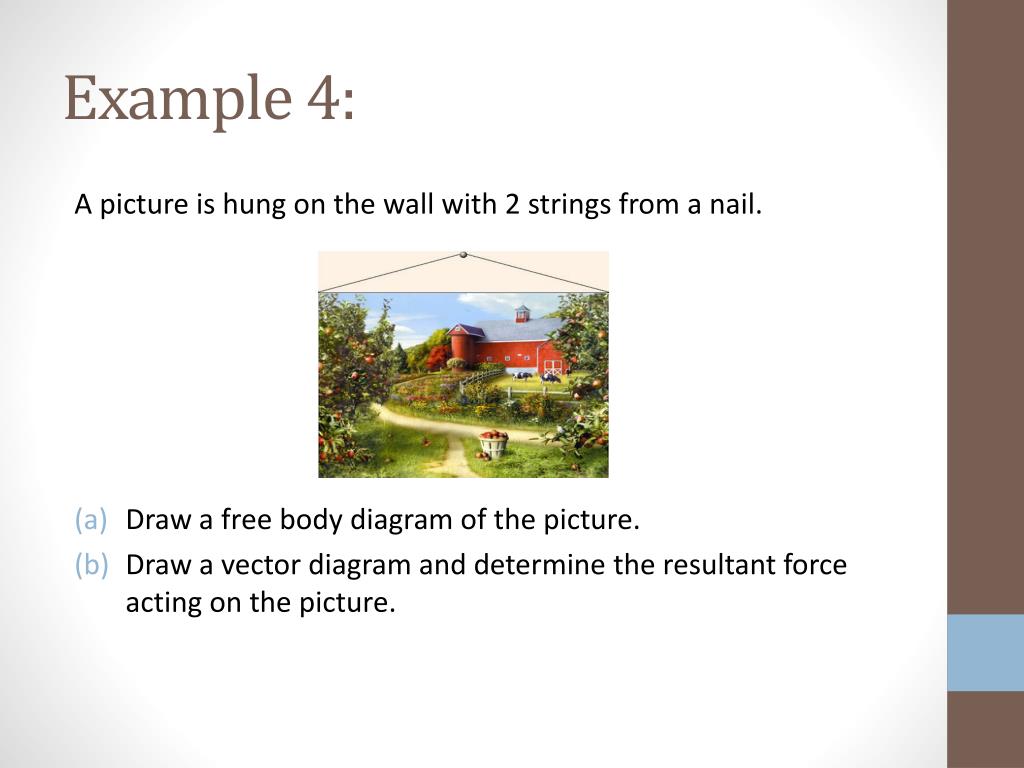 Example 4:

A picture is hung on the wall with 2 strings from a nail.

(a) Draw a free body diagram of the picture.
(b) Draw a vector diagram and determine the resultant force acting on the picture.